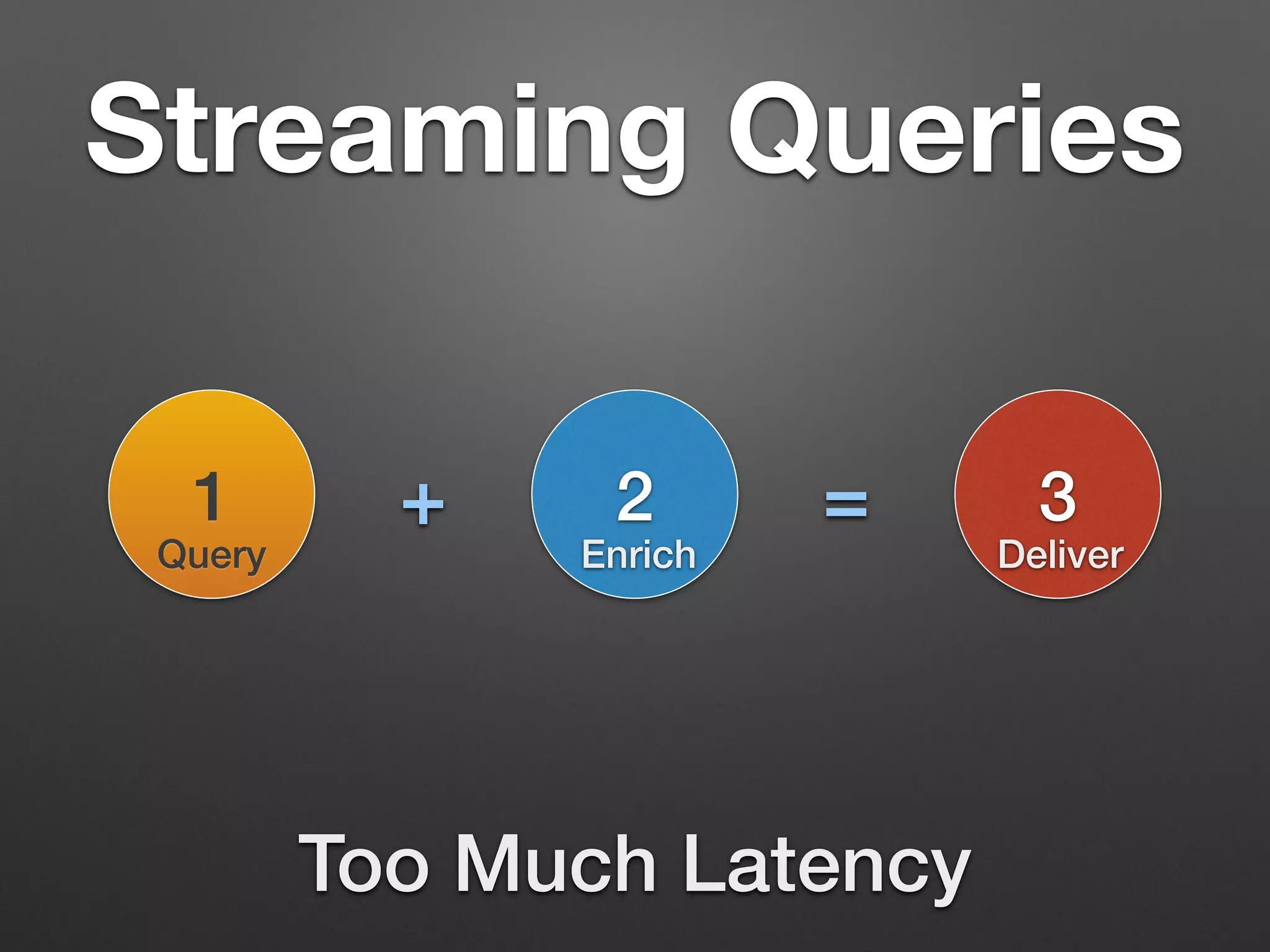 Streaming Queries

1
Query

+

2
Enrich

=

3
Deliver

Too Much Latency